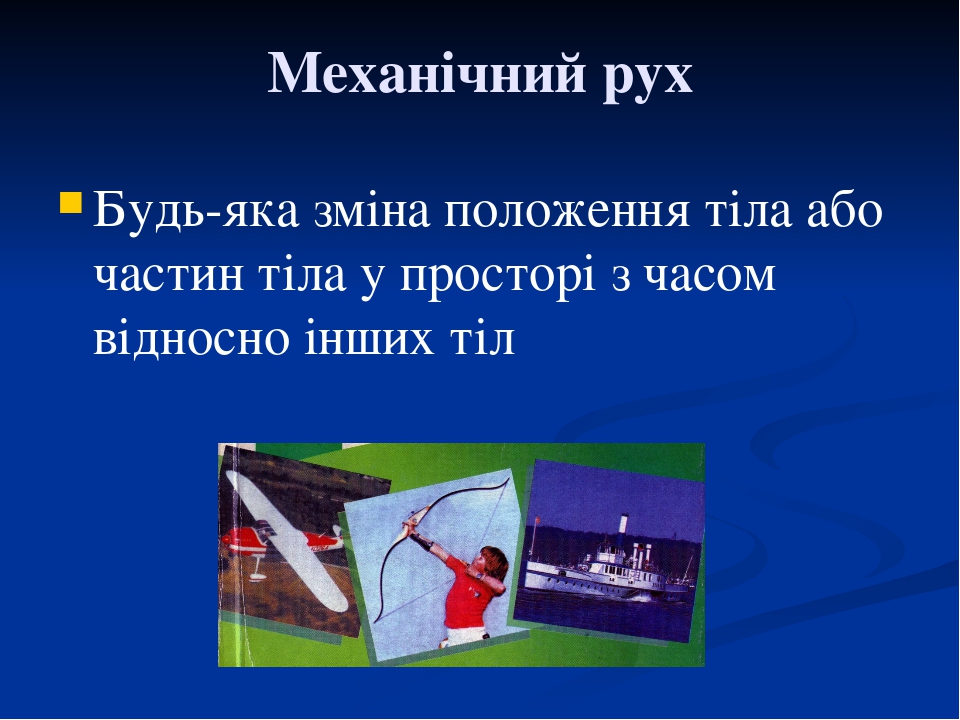 Механічний рух

Будь-яка зміна положення тіла або частин тіла у просторі з часом відносно інших тіл